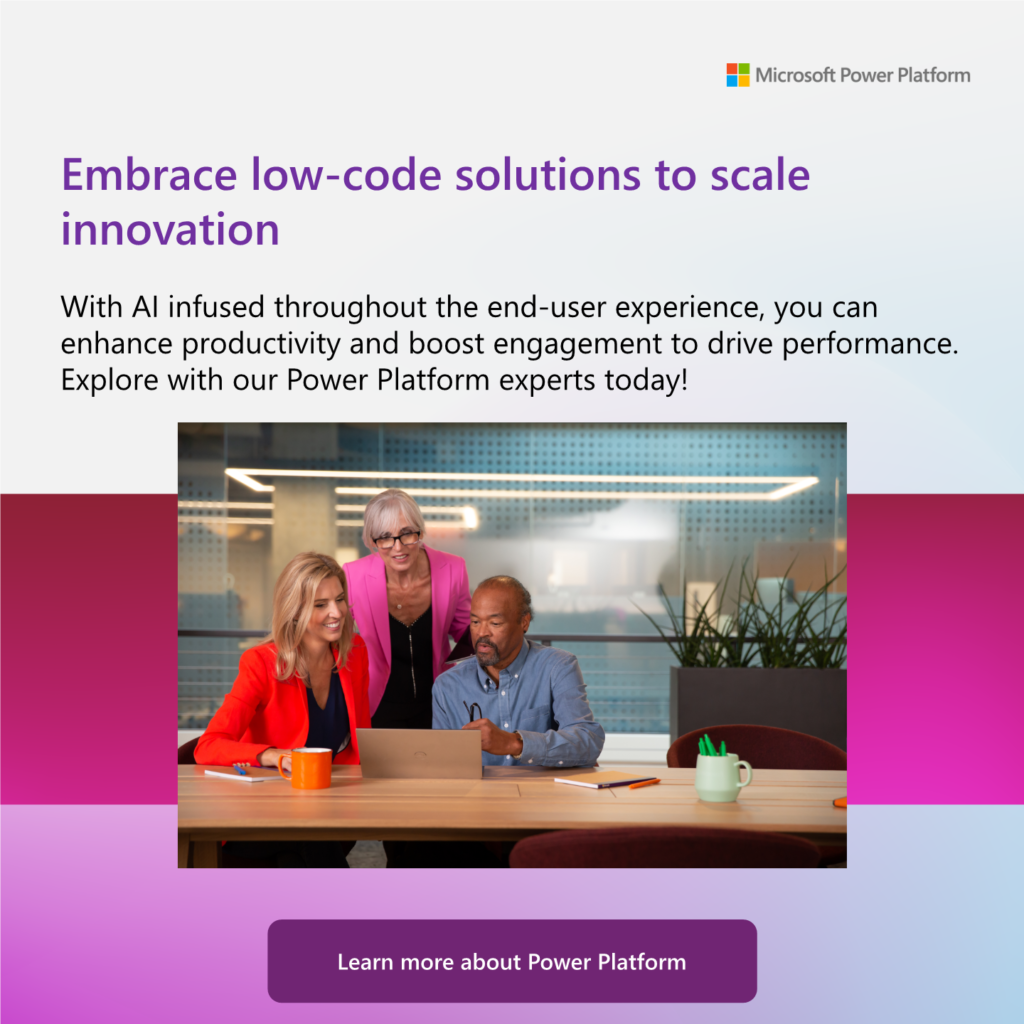 Microsoft Power Platform

Embrace low-code solutions to scale innovation

With AI infused throughout the end-user experience, you can enhance productivity and boost engagement to drive performance. Explore with our Power Platform experts today!

Learn more about Power Platform